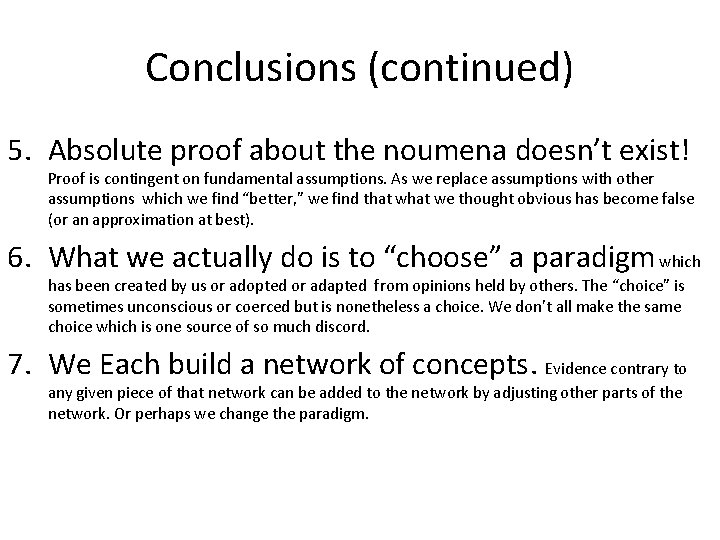 Conclusions (continued)

5. Absolute proof about the noumena doesn't exist! Proof is contingent on fundamental assumptions. As we replace assumptions with other assumptions which we find "better," we find that what we thought obvious has become false (or an approximation at best).

6. What we actually do is to "choose" a paradigm which has been created by us or adopted or adapted from opinions held by others. The "choice" is sometimes unconscious or coerced but is nonetheless a choice. We don't all make the same choice which is one source of so much discord.

7. We Each build a network of concepts. Evidence contrary to any given piece of that network can be added to the network by adjusting other parts of the network. Or perhaps we change the paradigm.